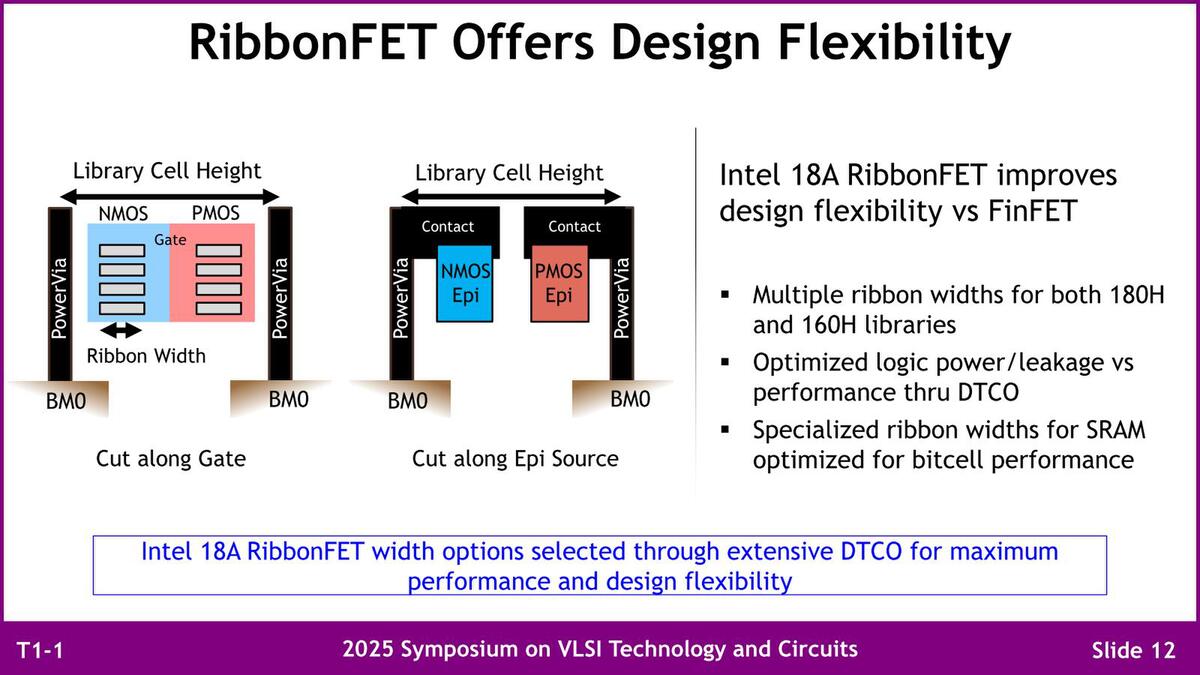 RibbonFET Offers Design Flexibility

Library Cell Height

NMOS PMOS

Gate

PowerVia

PowerVia

Ribbon Width

BM0

BM0

Cut along Gate

Library Cell Height

Contact

Contact

PowerVia

NMOS Epi

PMOS Epi

PowerVia

BM0

BM0

Cut along Epi Source

Intel 18A RibbonFET improves design flexibility vs FinFET

▪ Multiple ribbon widths for both 180H and 160H libraries

▪ Optimized logic power/leakage vs performance thru DTCO

▪ Specialized ribbon widths for SRAM optimized for bitcell performance

Intel 18A RibbonFET width options selected through extensive DTCO for maximum performance and design flexibility

T1-1

2025 Symposium on VLSI Technology and Circuits

Slide 12